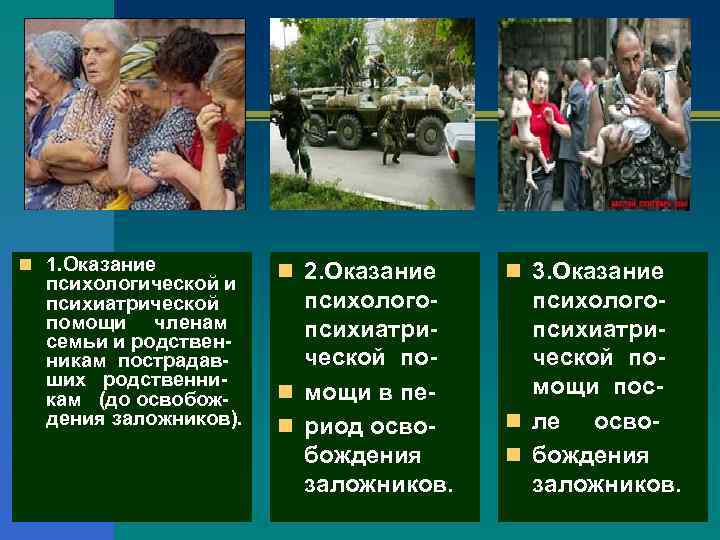 1.Оказание психологической и психиатрической помощи членам семьи и родственникам пострадавших родственникам (до освобождения заложников).

2.Оказание психолого-психиатрической помощи в период освобождения заложников.

3.Оказание психолого-психиатрической помощи после освобождения заложников.